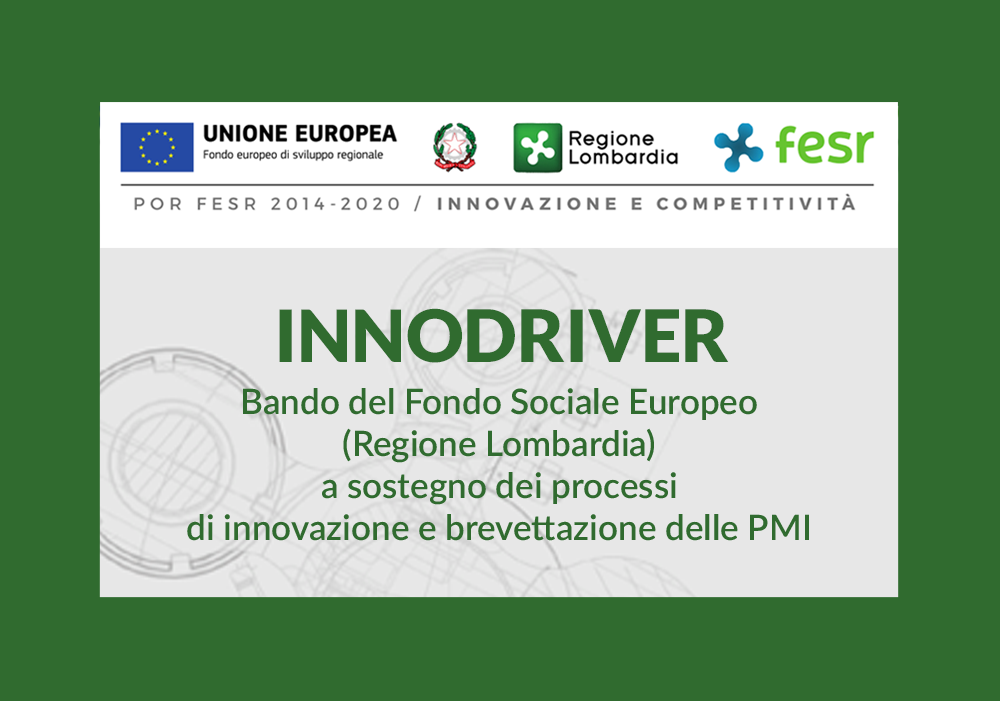 UNIONE EUROPEA
Fondo europeo di sviluppo regionale

Regione Lombardia

fesr

POR FESR 2014-2020 / INNOVAZIONE E COMPETITIVITÀ

INNODRIVER

Bando del Fondo Sociale Europeo (Regione Lombardia) a sostegno dei processi di innovazione e brevettazione delle PMI